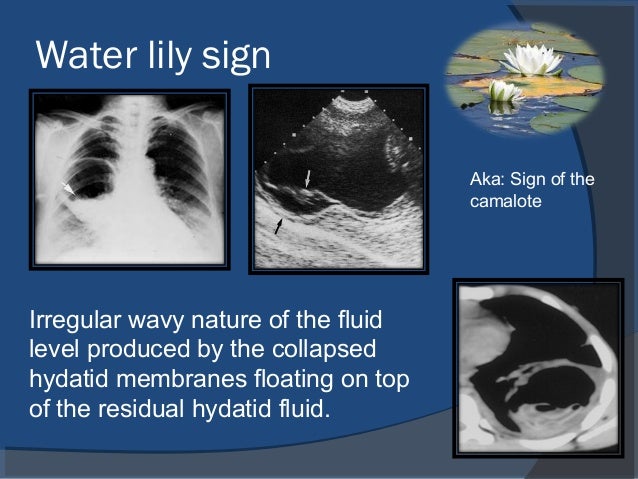 Water lily sign

Aka: Sign of the camalote

Irregular wavy nature of the fluid level produced by the collapsed hydatid membranes floating on top of the residual hydatid fluid.